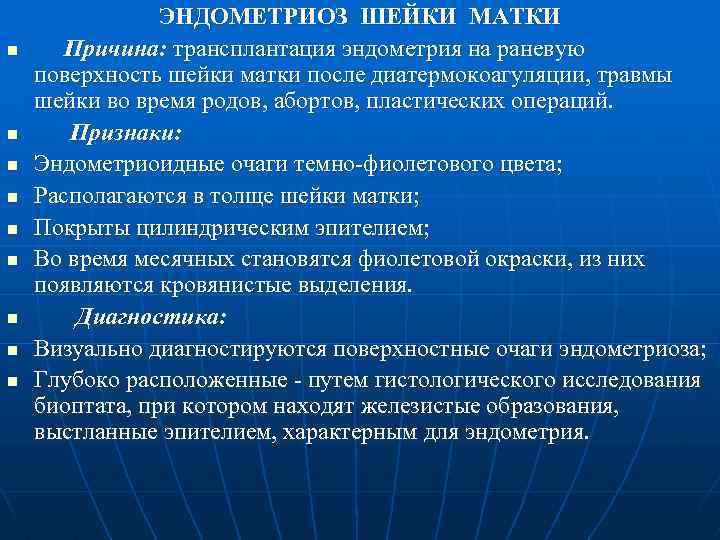 ЭНДОМЕТРИОЗ ШЕЙКИ МАТКИ

Причина: трансплантация эндометрия на раневую поверхность шейки матки после диатермокоагуляции, травмы шейки во время родов, абортов, пластических операций.

Признаки:

Эндометриоидные очаги темно-фиолетового цвета;

Располагаются в толще шейки матки;

Покрыты цилиндрическим эпителием;

Во время месячных становятся фиолетовой окраски, из них появляются кровянистые выделения.

Диагностика:

Визуально диагностируются поверхностные очаги эндометриоза;

Глубоко расположенные - путем гистологического исследования биоптата, при котором находят железистые образования, выстланные эпителием, характерным для эндометрия.